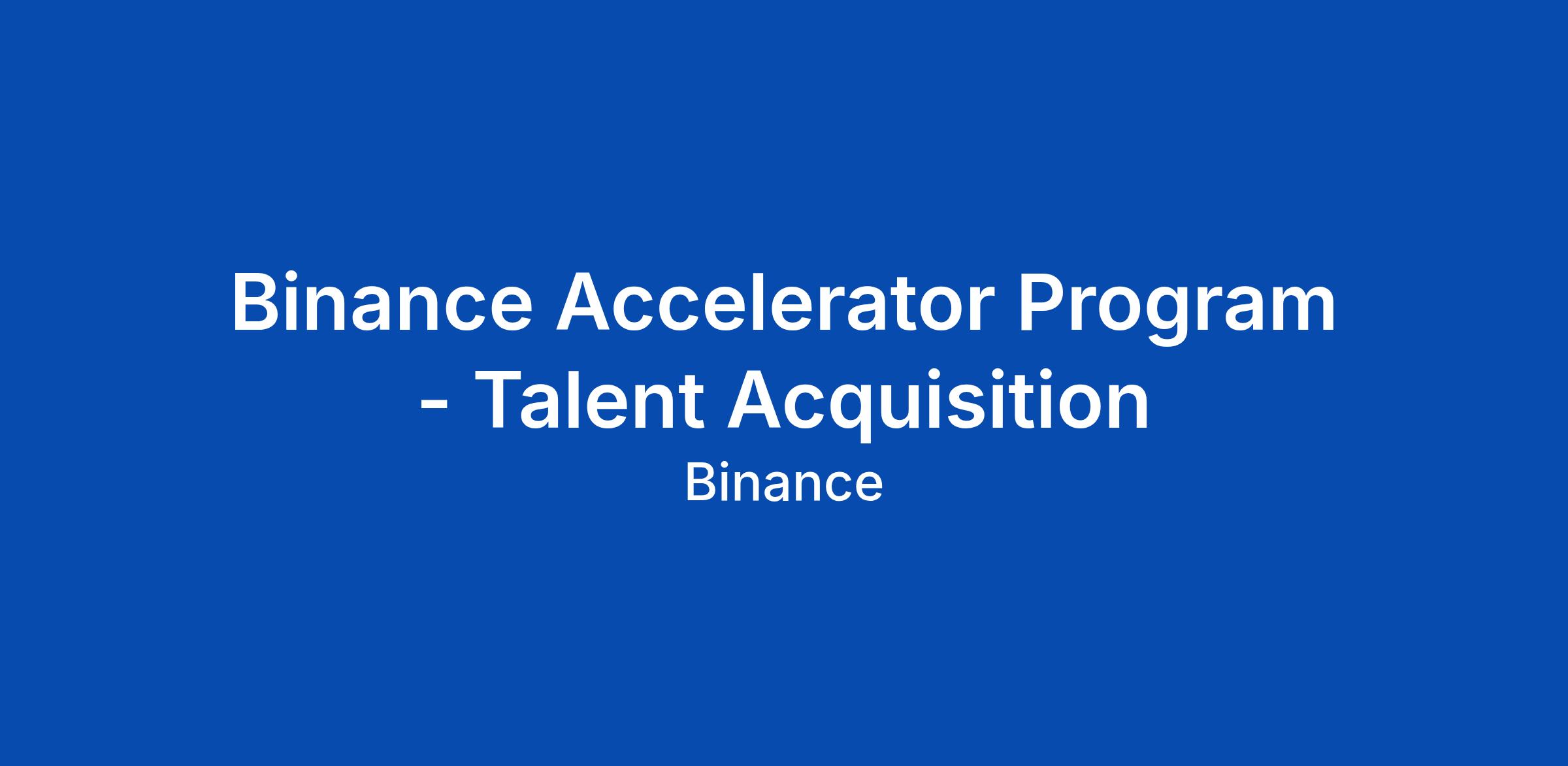 Binance Accelerator Program - Talent Acquisition

Binance